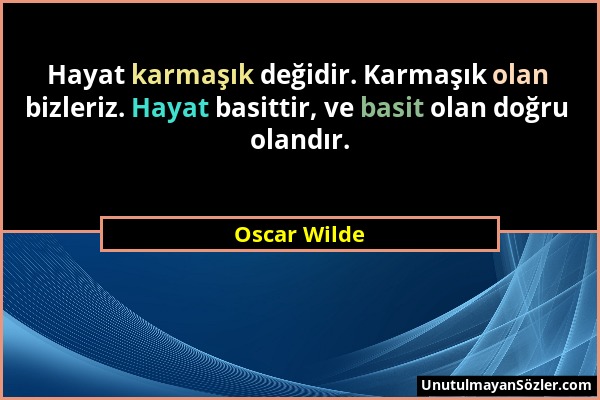 Hayat karmaşık değidir. Karmaşık olan bizleriz. Hayat basittir, ve basit olan doğru olandır.

Oscar Wilde

UnutulmayanSözler.com